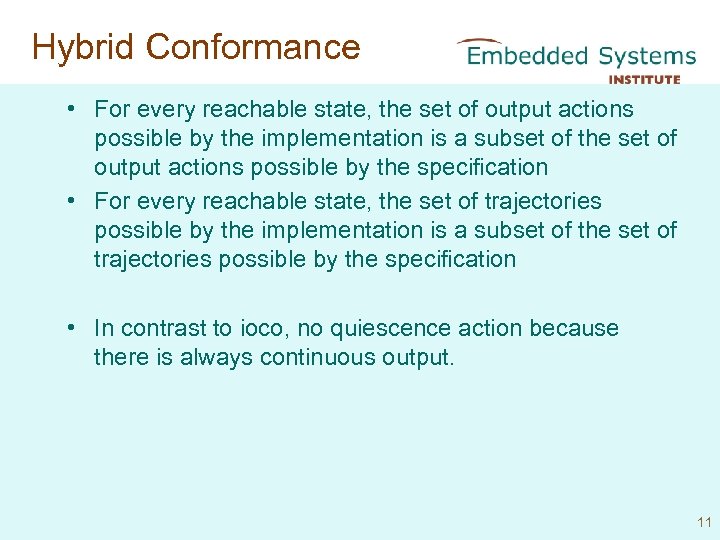 Hybrid Conformance

Embedded Systems
INSTITUTE

• For every reachable state, the set of output actions possible by the implementation is a subset of the set of output actions possible by the specification
• For every reachable state, the set of trajectories possible by the implementation is a subset of the set of trajectories possible by the specification

• In contrast to ioco, no quiescence action because there is always continuous output.

11